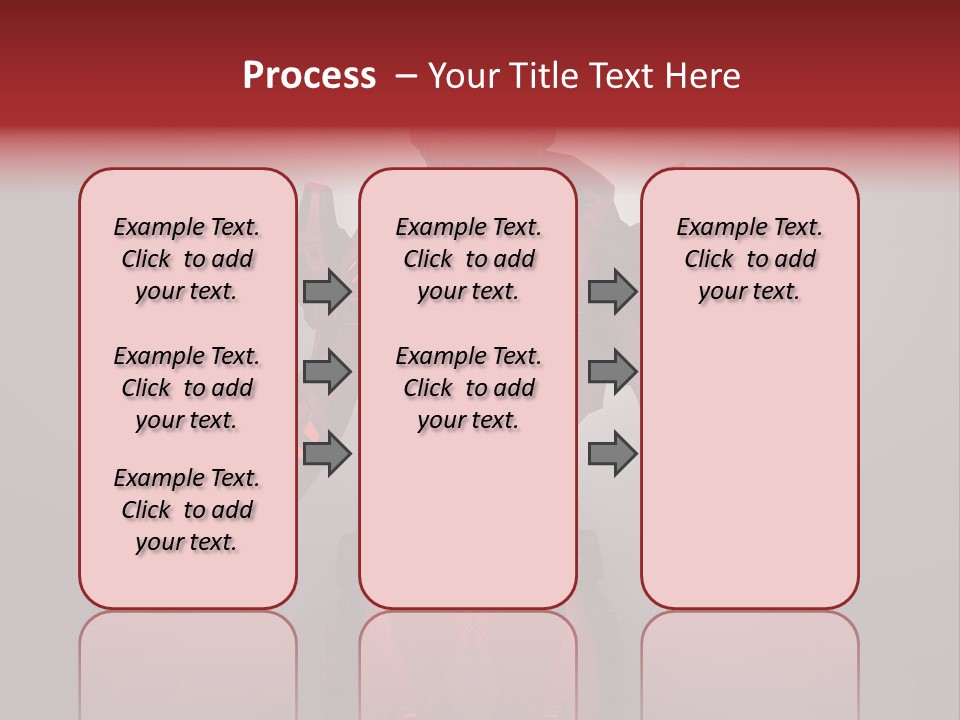 Process – Your Title Text Here

Example Text. Click to add your text.

Example Text. Click to add your text.

Example Text. Click to add your text.

Example Text. Click to add your text.

Example Text. Click to add your text.

Example Text. Click to add your text.